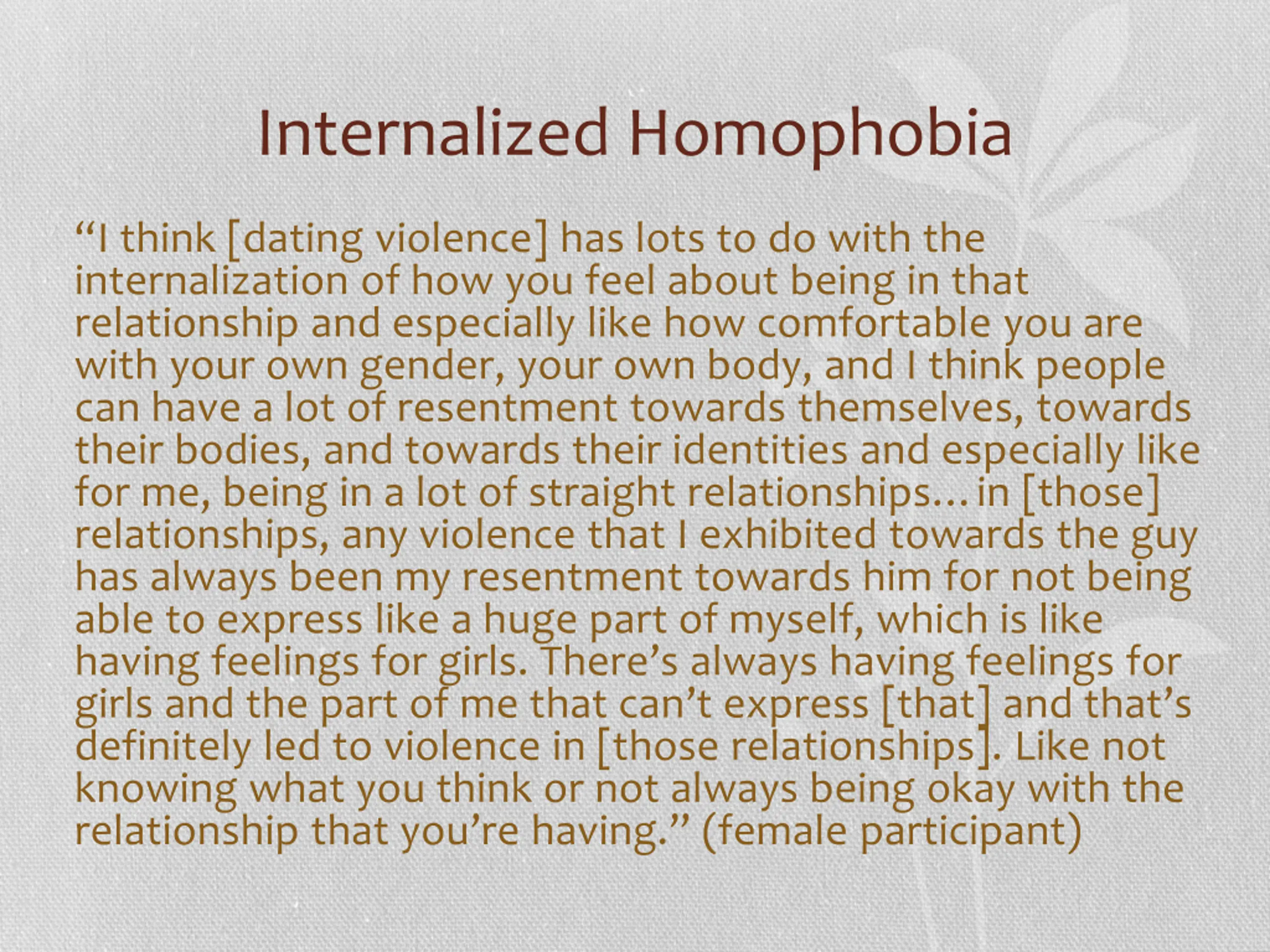 Internalized Homophobia

“I think [dating violence] has lots to do with the internalization of how you feel about being in that relationship and especially like how comfortable you are with your own gender, your own body, and I think people can have a lot of resentment towards themselves, towards their bodies, and towards their identities and especially like for me, being in a lot of straight relationships… in [those] relationships, any violence that I exhibited towards the guy has always been my resentment towards him for not being able to express like a huge part of myself, which is like having feelings for girls. There’s always having feelings for girls and the part of me that can’t express [that] and that’s definitely led to violence in [those relationships]. Like not knowing what you think or not always being okay with the relationship that you’re having.” (female participant)